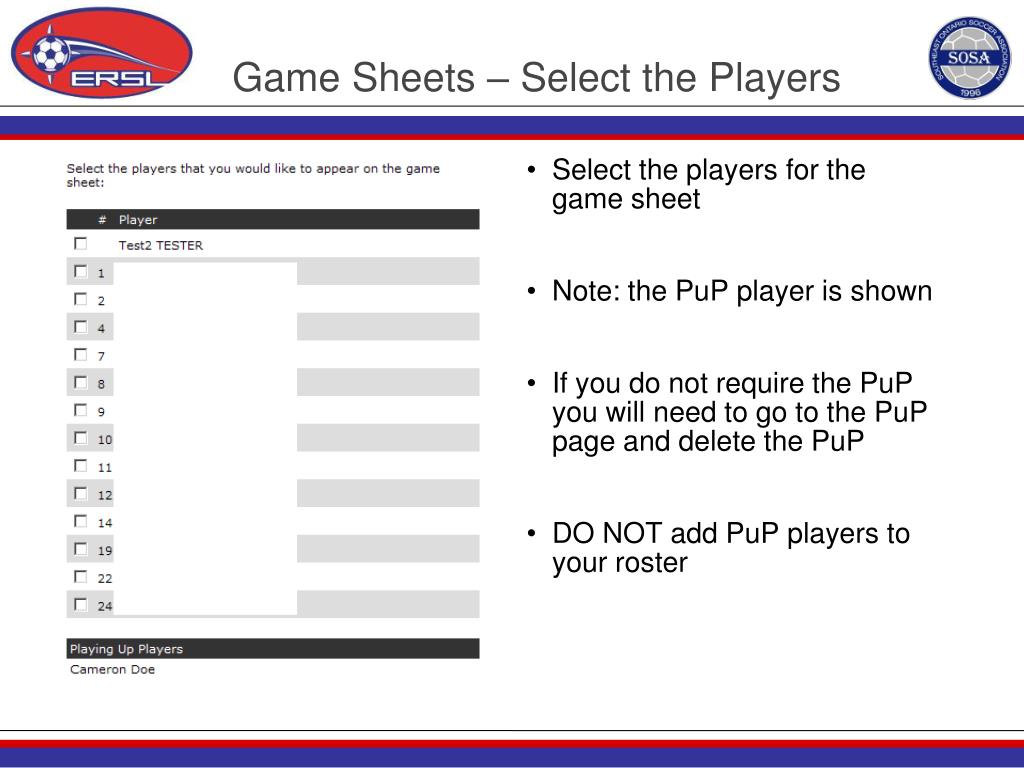 ERSL

Game Sheets – Select the Players

SOUTHEAST ONTARIO SOCCER ASSOCIATION
SOSA
1996

Select the players that you would like to appear on the game sheet:

| | # | Player |
|---|---|---|
| ☐ | | Test2 TESTER |
| ☐ | 1 | |
| ☐ | 2 | |
| ☐ | 4 | |
| ☐ | 7 | |
| ☐ | 8 | |
| ☐ | 9 | |
| ☐ | 10 | |
| ☐ | 11 | |
| ☐ | 12 | |
| ☐ | 14 | |
| ☐ | 19 | |
| ☐ | 22 | |
| ☐ | 24 | |

Playing Up Players
Cameron Doe

• Select the players for the game sheet

• Note: the PuP player is shown

• If you do not require the PuP you will need to go to the PuP page and delete the PuP

• DO NOT add PuP players to your roster